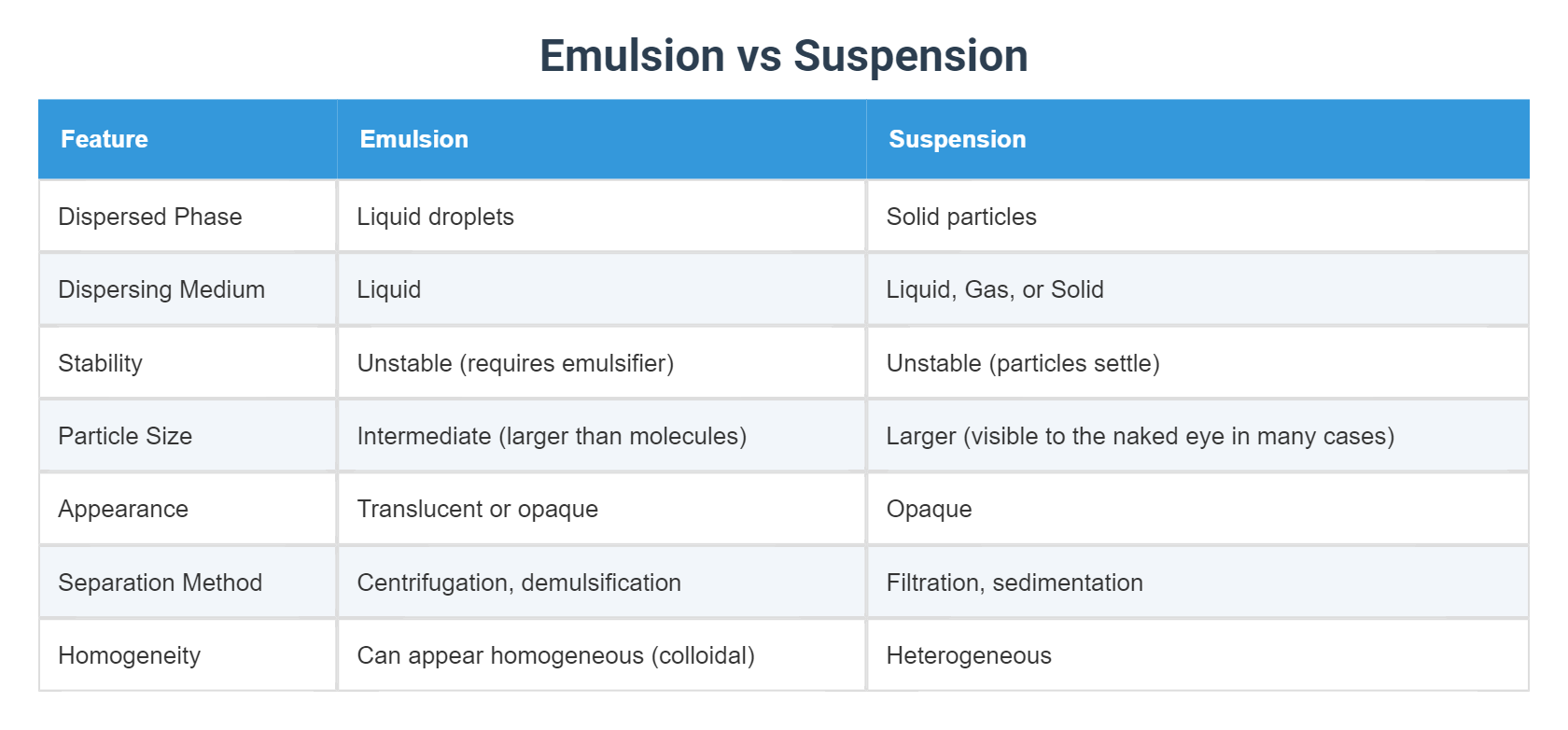 Emulsion vs Suspension

| Feature | Emulsion | Suspension |
|---|---|---|
| Dispersed Phase | Liquid droplets | Solid particles |
| Dispersing Medium | Liquid | Liquid, Gas, or Solid |
| Stability | Unstable (requires emulsifier) | Unstable (particles settle) |
| Particle Size | Intermediate (larger than molecules) | Larger (visible to the naked eye in many cases) |
| Appearance | Translucent or opaque | Opaque |
| Separation Method | Centrifugation, demulsification | Filtration, sedimentation |
| Homogeneity | Can appear homogeneous (colloidal) | Heterogeneous |